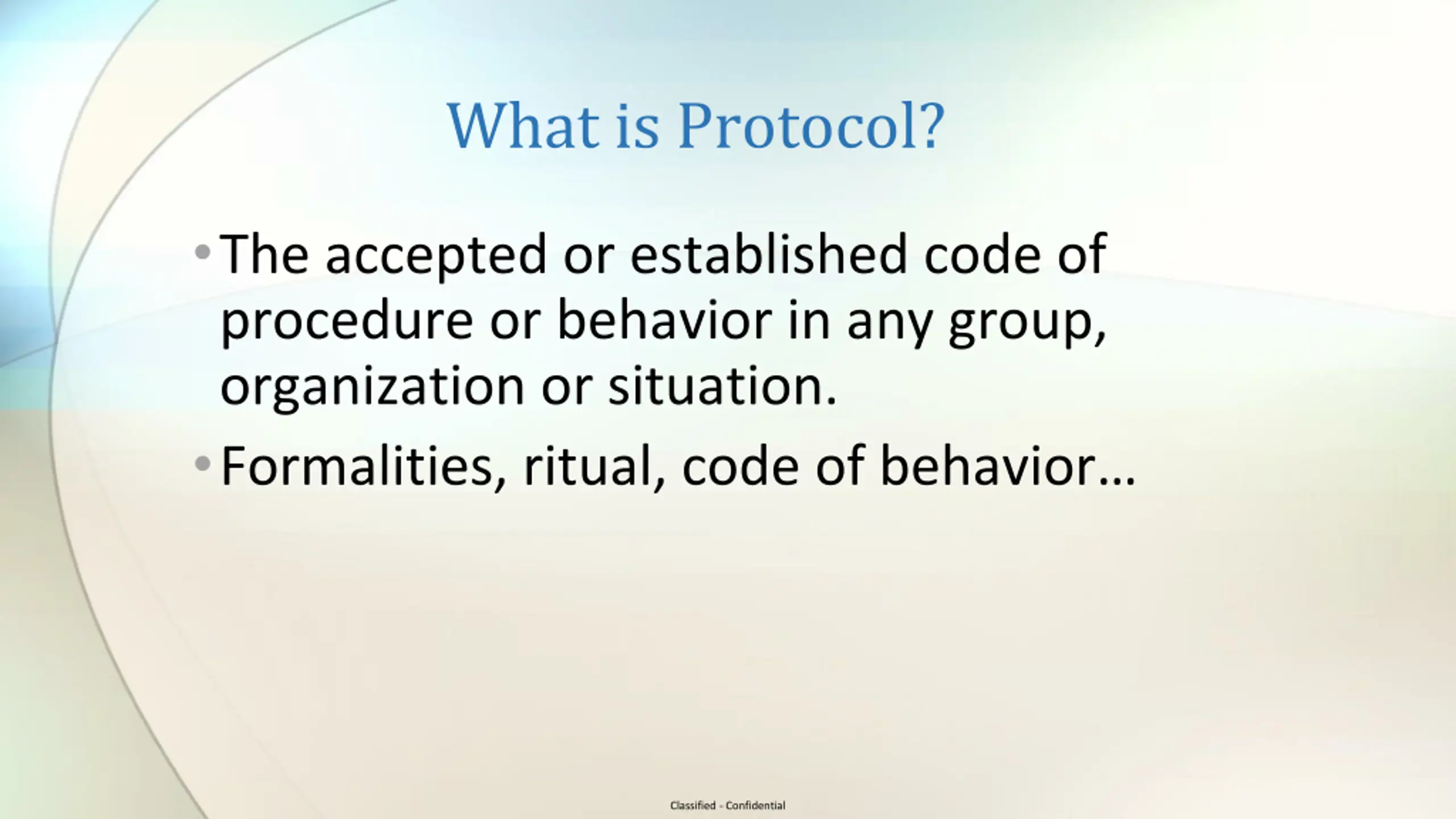 What is Protocol?

• The accepted or established code of procedure or behavior in any group, organization or situation.

• Formalities, ritual, code of behavior…

Classified - Confidential